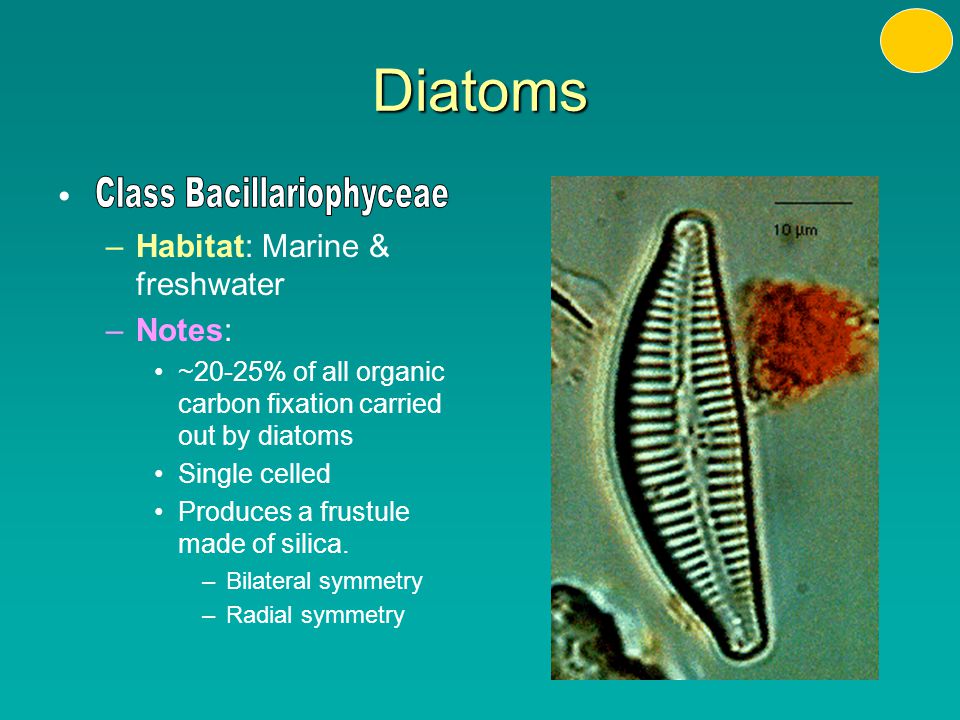 Diatoms

• Class Bacillariophyceae
– Habitat: Marine & freshwater
– Notes:
• ~20-25% of all organic carbon fixation carried out by diatoms
• Single celled
• Produces a frustule made of silica.
– Bilateral symmetry
– Radial symmetry

10 µm